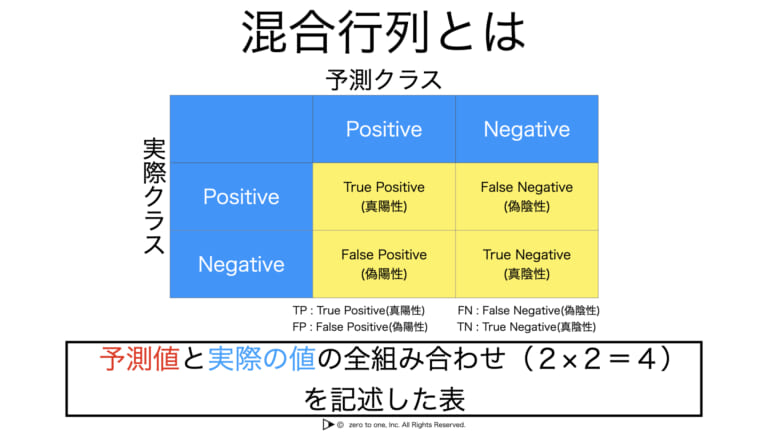 混合行列とは

予測クラス

実際クラス

| | Positive | Negative |
|---|---|---|
| Positive | True Positive (真陽性) | False Negative (偽陰性) |
| Negative | False Positive (偽陽性) | True Negative (真陰性) |

TP : True Positive(真陽性)
FP : False Positive(偽陽性)

FN : False Negative(偽陰性)
TN : True Negative(真陰性)

予測値と実際の値の全組み合わせ（2×2＝4）を記述した表

© zero to one, Inc. All Rights Reserved.